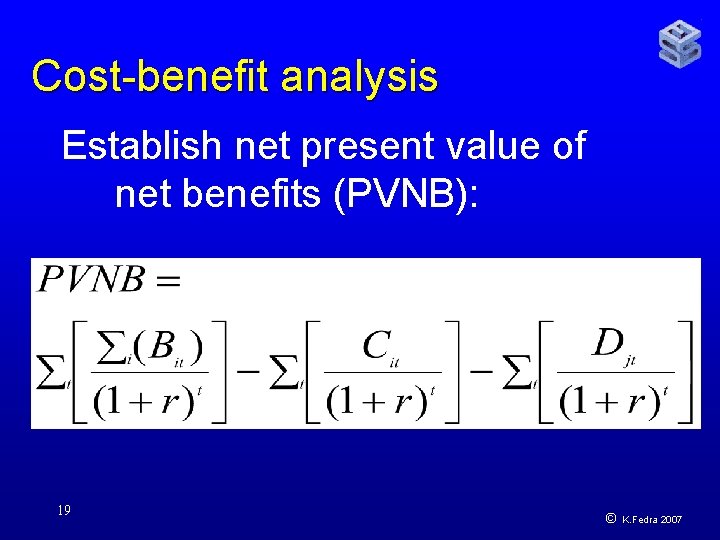 Cost-benefit analysis

Establish net present value of net benefits (PVNB):

$PVNB =$

$\sum_t \left[ \frac{\sum_i (B_{it})}{(1+r)^t} \right] - \sum_t \left[ \frac{C_{it}}{(1+r)^t} \right] - \sum_t \left[ \frac{D_{jt}}{(1+r)^t} \right]$

19

© K.Fedra 2007